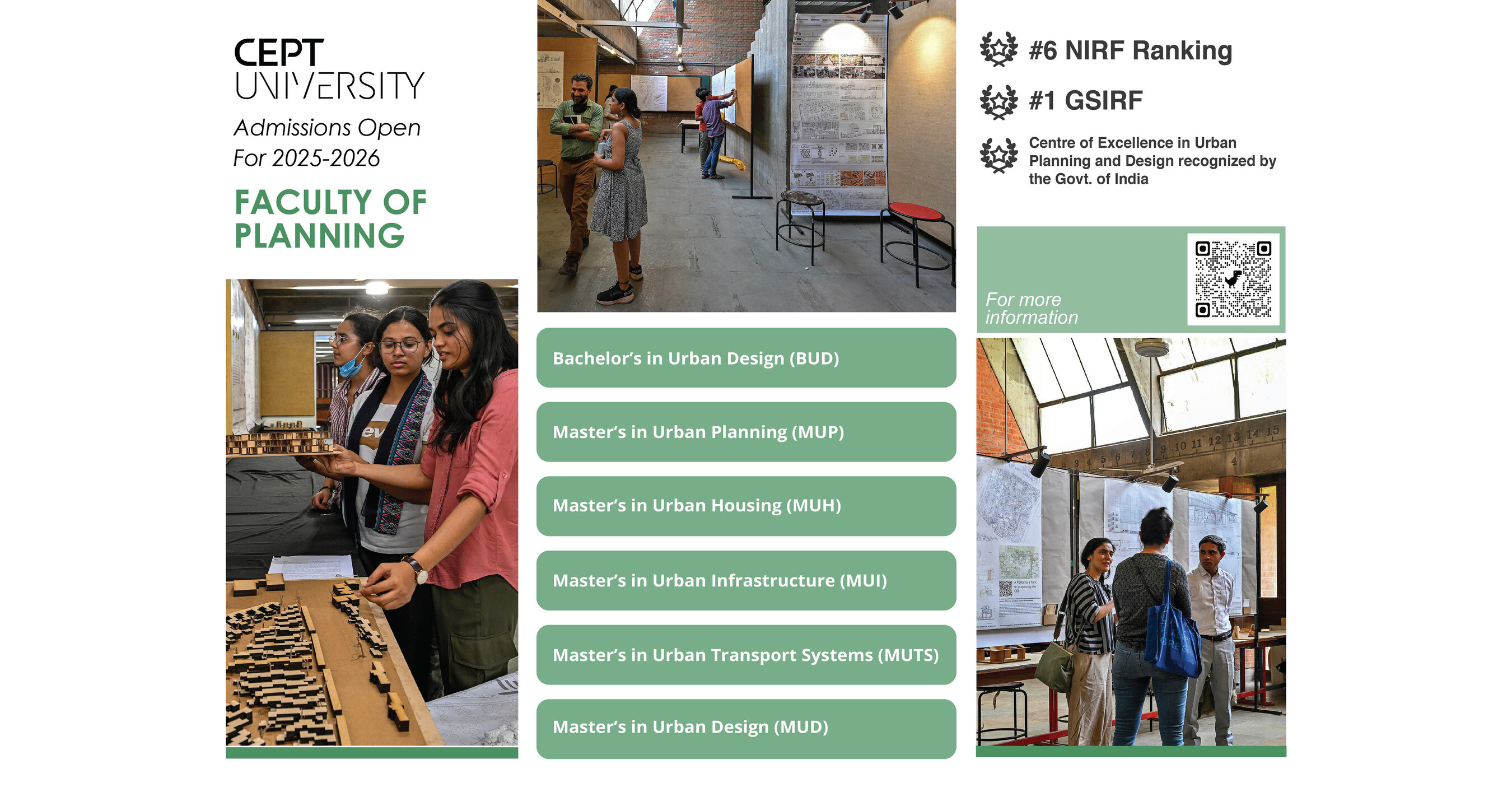 CEPT UNIVERSITY

Admissions Open For 2025-2026

FACULTY OF PLANNING

Bachelor's in Urban Design (BUD)

Master's in Urban Planning (MUP)

Master's in Urban Housing (MUH)

Master's in Urban Infrastructure (MUI)

Master's in Urban Transport Systems (MUTS)

Master's in Urban Design (MUD)

#6 NIRF Ranking

#1 GSIRF

Centre of Excellence in Urban Planning and Design recognized by the Govt. of India

For more information

3 4 5 6 7 8 9 10 11 12 13 14 15